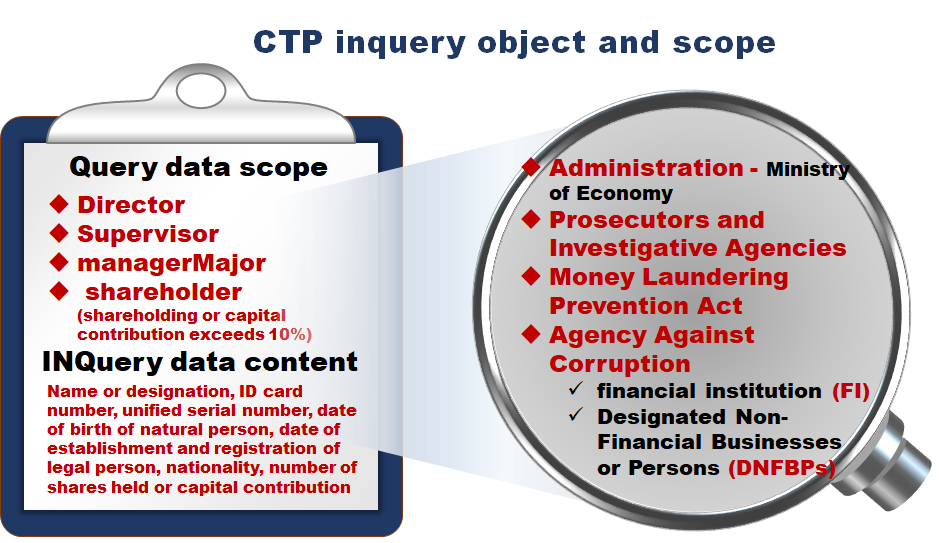 CTP inquery object and scope

Query data scope

◆ Director
◆ Supervisor
◆ managerMajor
◆ shareholder
(shareholding or capital contribution exceeds 10%)

INQuery data content

Name or designation, ID card number, unified serial number, date of birth of natural person, date of establishment and registration of legal person, nationality, number of shares held or capital contribution

◆ Administration - Ministry of Economy
◆ Prosecutors and Investigative Agencies
◆ Money Laundering Prevention Act
◆ Agency Against Corruption
✓ financial institution (FI)
✓ Designated Non-Financial Businesses or Persons (DNFBPs)